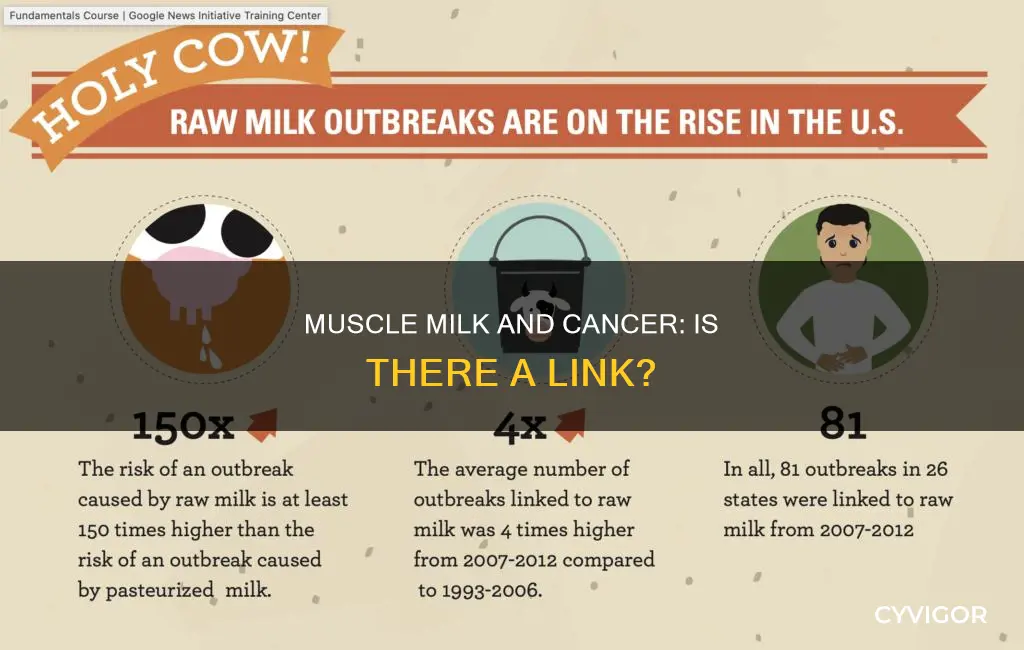 Fundamentals Course | Google News Initiative Training Center

HOLY COW!

RAW MILK OUTBREAKS ARE ON THE RISE IN THE U.S.

MUSCLE MILK AND CANCER: IS THERE A LINK?

150x

The risk of an outbreak caused by raw milk is at least 150 times higher than the risk of an outbreak caused by pasteurized milk.

4x

The average number of outbreaks linked to raw milk was 4 times higher from 2007-2012 compared to 1993-2006.

81

In all, 81 outbreaks in 26 states were linked to raw milk from 2007-2012

CYVIGOR